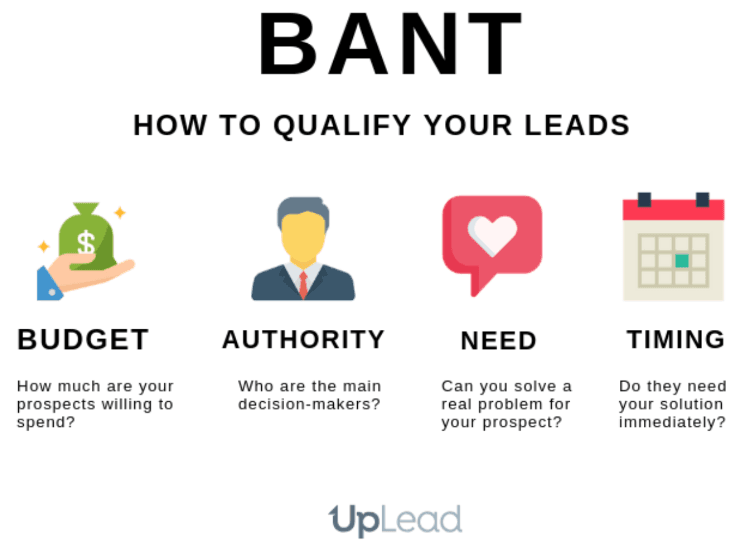 BANT

HOW TO QUALIFY YOUR LEADS

$

BUDGET

How much are your prospects willing to spend?

AUTHORITY

Who are the main decision-makers?

NEED

Can you solve a real problem for your prospect?

TIMING

Do they need your solution immediately?

UpLead